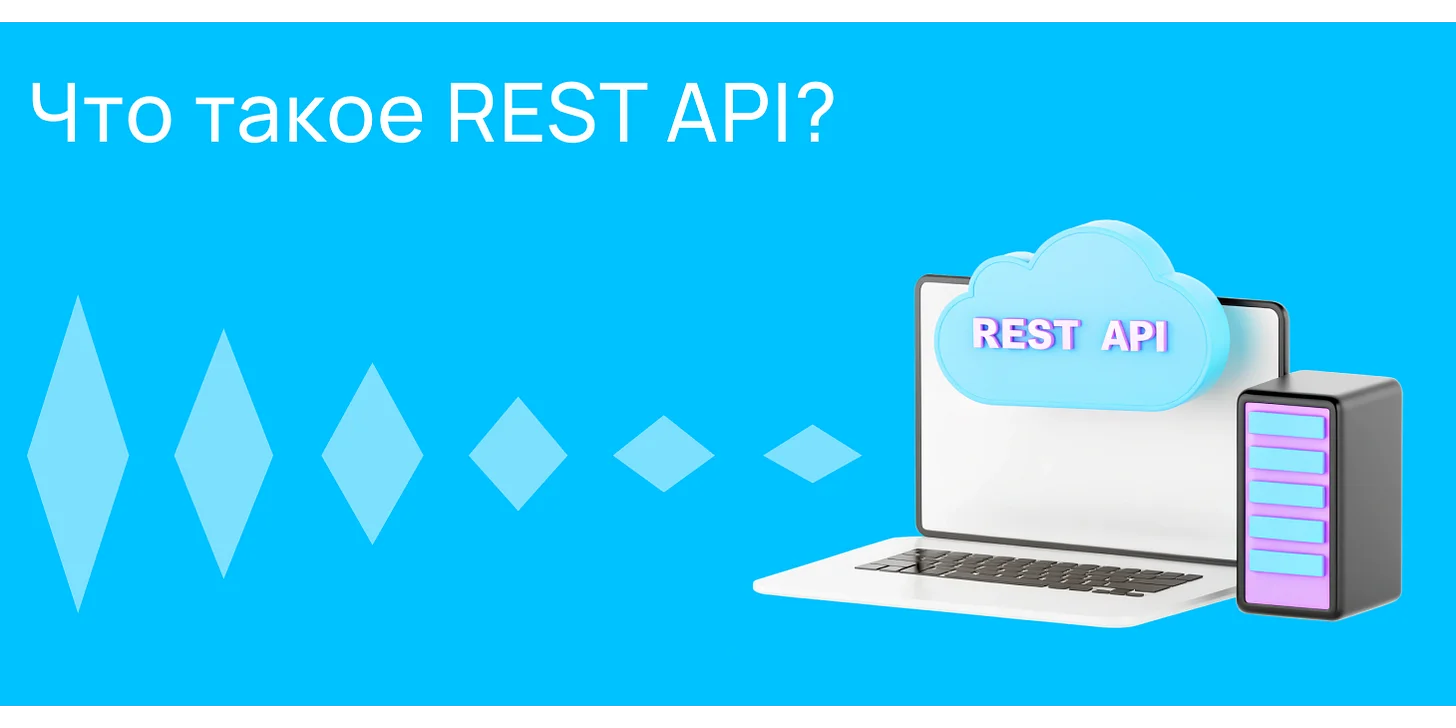 Что такое REST API?

REST API